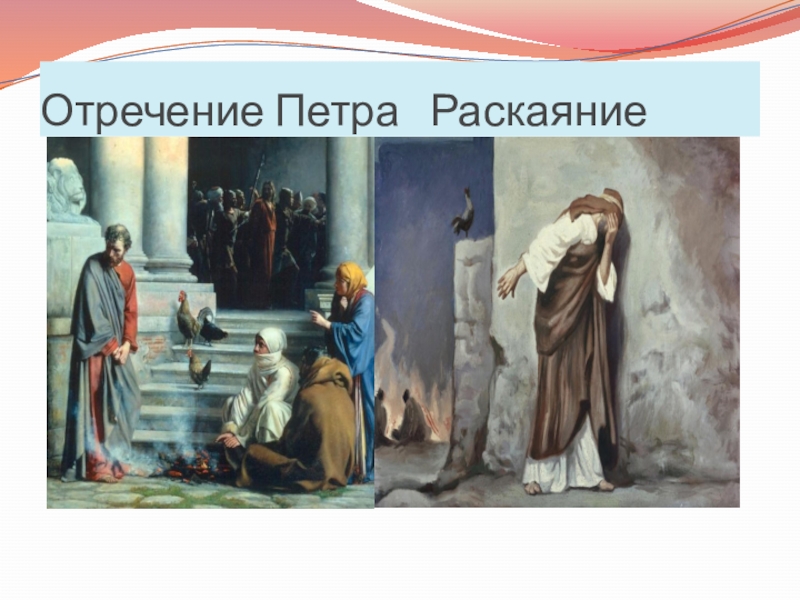 Отречение Петра   Раскаяние